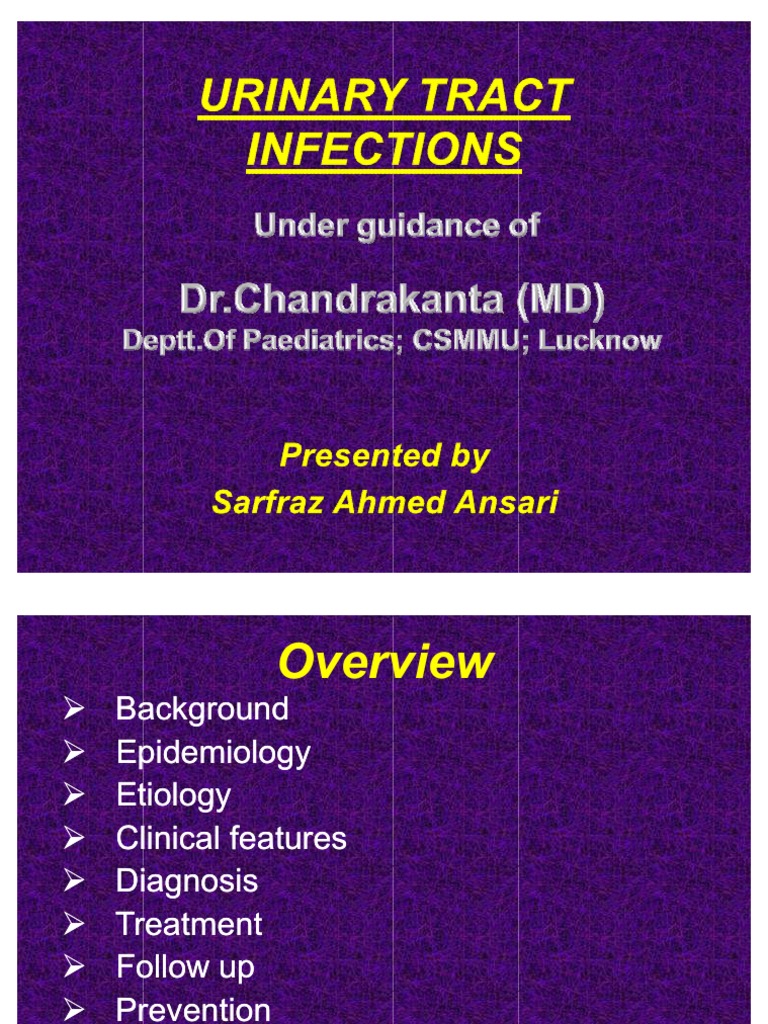 URINARY TRACT INFECTIONS

Under guidance of

Dr.Chandrakanta (MD)
Deptt.Of Paediatrics; CSMMU; Lucknow

Presented by
Sarfraz Ahmed Ansari

Overview

➢ Background
➢ Epidemiology
➢ Etiology
➢ Clinical features
➢ Diagnosis
➢ Treatment
➢ Follow up
➢ Prevention